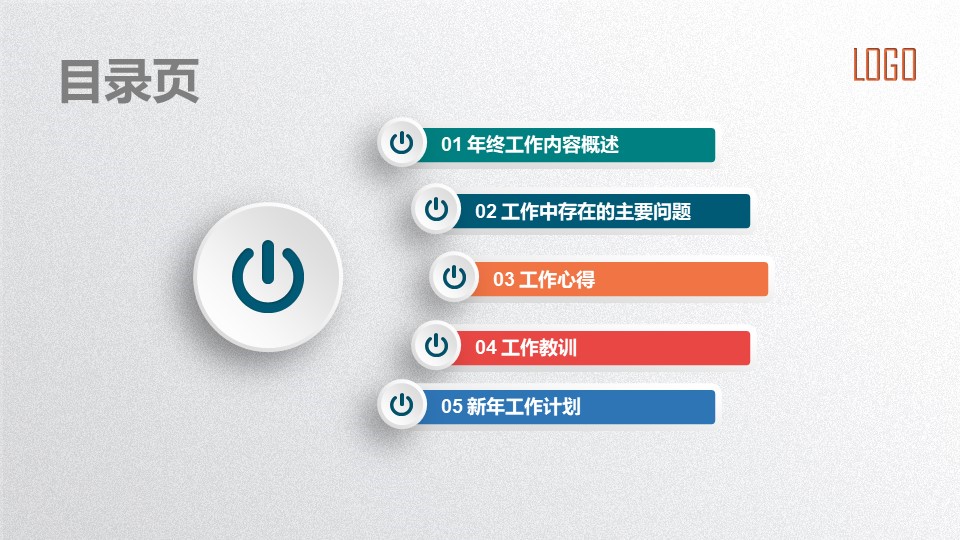 目录页

LOGO

01 年终工作内容概述

02 工作中存在的主要问题

03 工作心得

04 工作教训

05 新年工作计划